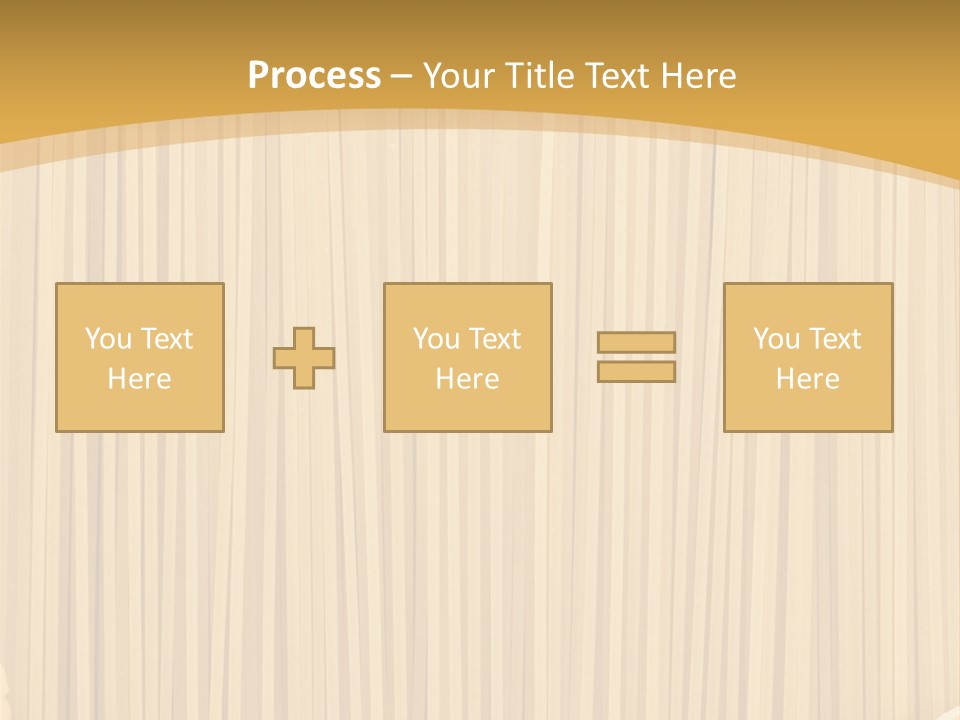 Process – Your Title Text Here

You Text Here

You Text Here

You Text Here